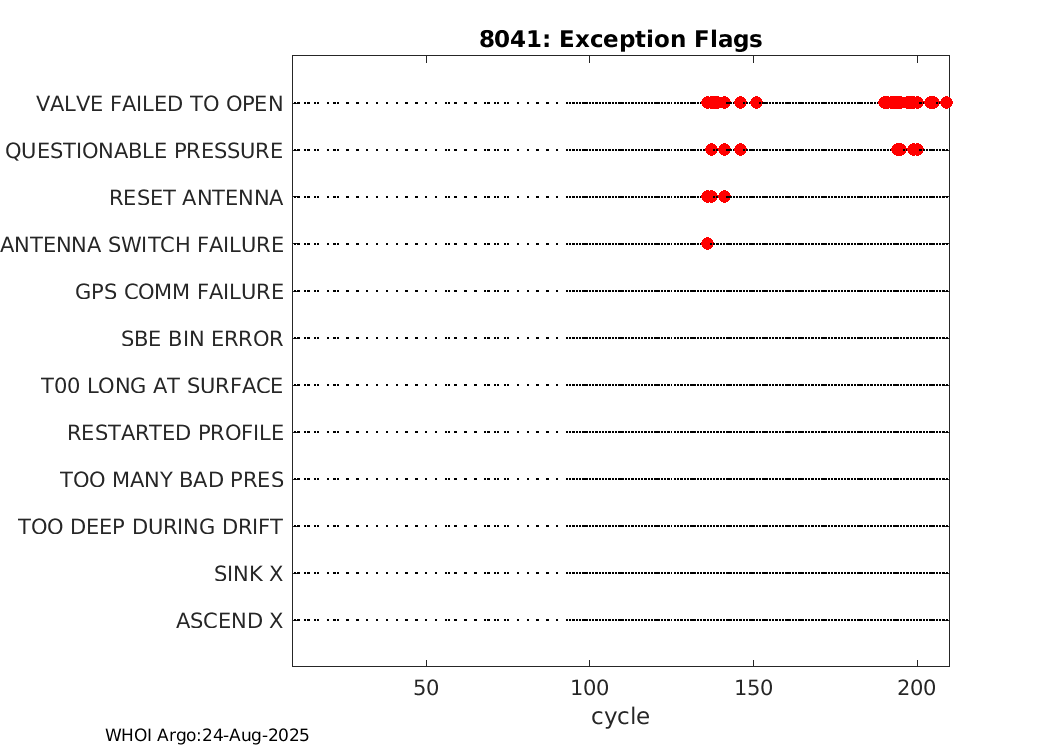 8041: Exception Flags

VALVE FAILED TO OPEN
QUESTIONABLE PRESSURE
RESET ANTENNA
ANTENNA SWITCH FAILURE
GPS COMM FAILURE
SBE BIN ERROR
T00 LONG AT SURFACE
RESTARTED PROFILE
TOO MANY BAD PRES
TOO DEEP DURING DRIFT
SINK X
ASCEND X

50
100
150
200
cycle

WHOI Argo:24-Aug-2025